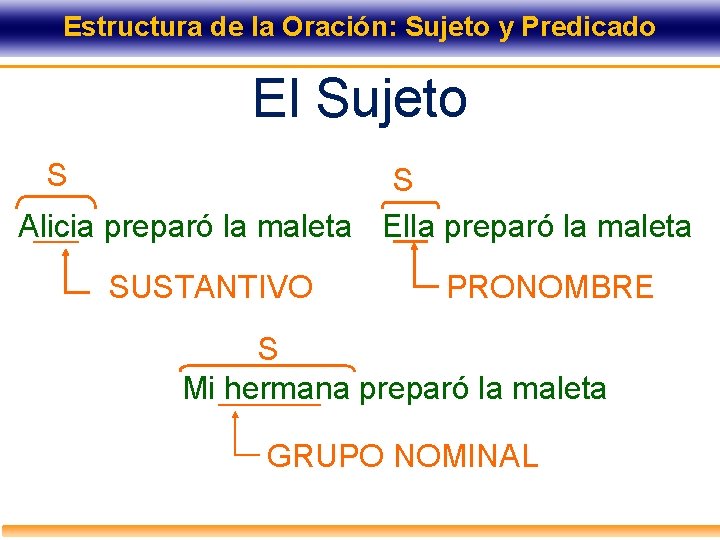 Estructura de la Oración: Sujeto y Predicado

El Sujeto

S

Alicia preparó la maleta

SUSTANTIVO

S

Ella preparó la maleta

PRONOMBRE

S

Mi hermana preparó la maleta

GRUPO NOMINAL